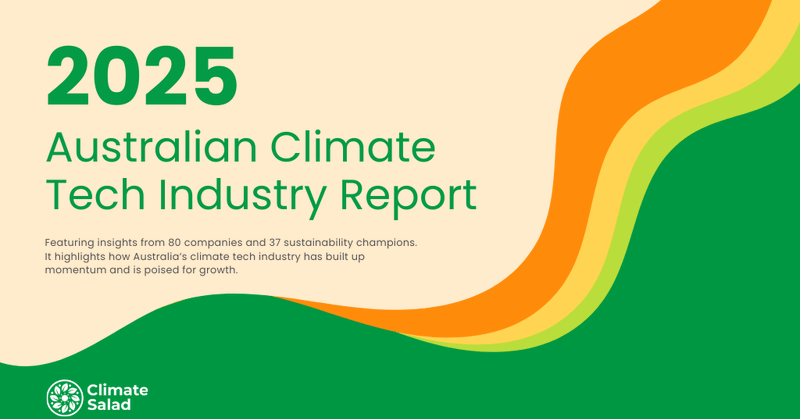 2025

Australian Climate Tech Industry Report

Featuring insights from 80 companies and 37 sustainability champions. It highlights how Australia's climate tech industry has built up momentum and is poised for growth.

Climate Salad